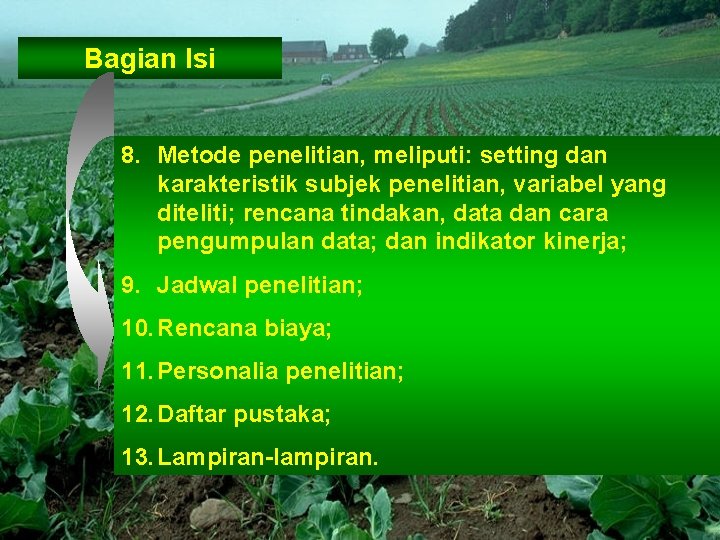 Bagian Isi

8. Metode penelitian, meliputi: setting dan karakteristik subjek penelitian, variabel yang diteliti; rencana tindakan, data dan cara pengumpulan data; dan indikator kinerja;

9. Jadwal penelitian;

10. Rencana biaya;

11. Personalia penelitian;

12. Daftar pustaka;

13. Lampiran-lampiran.